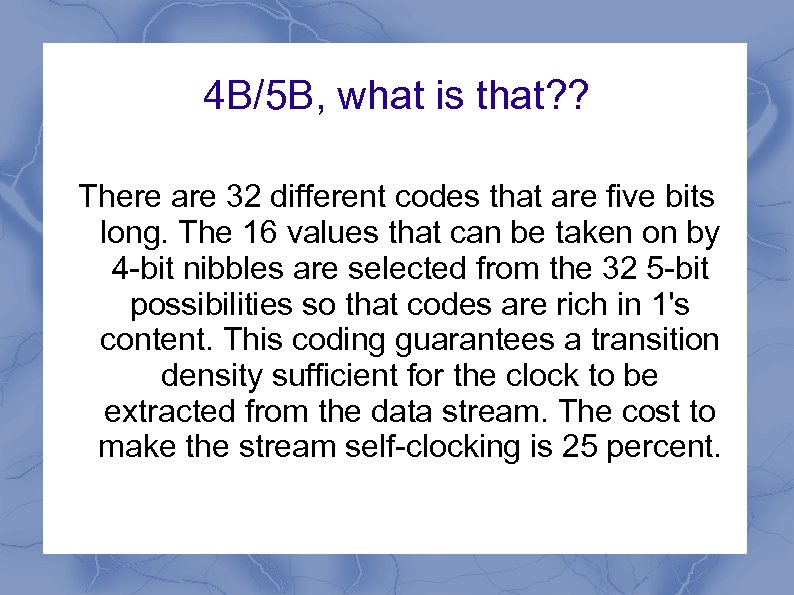 4B/5B, what is that??

There are 32 different codes that are five bits long. The 16 values that can be taken on by 4-bit nibbles are selected from the 32 5-bit possibilities so that codes are rich in 1's content. This coding guarantees a transition density sufficient for the clock to be extracted from the data stream. The cost to make the stream self-clocking is 25 percent.